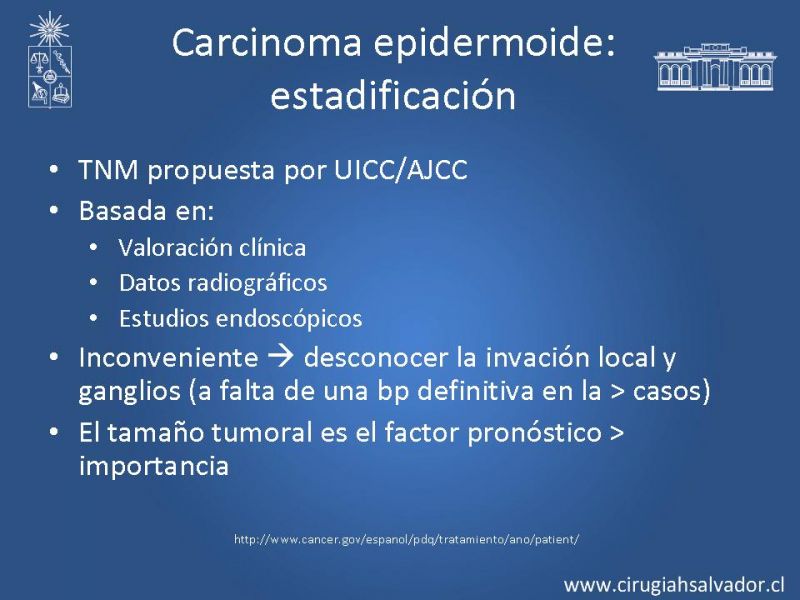 Carcinoma epidermoide: estadificación

• TNM propuesta por UICC/AJCC
• Basada en:
  • Valoración clínica
  • Datos radiográficos
  • Estudios endoscópicos
• Inconveniente → desconocer la invación local y ganglios (a falta de una bp definitiva en la > casos)
• El tamaño tumoral es el factor pronóstico > importancia

http://www.cancer.gov/espanol/pdq/tratamiento/ano/patient/

www.cirugiahsalvador.cl